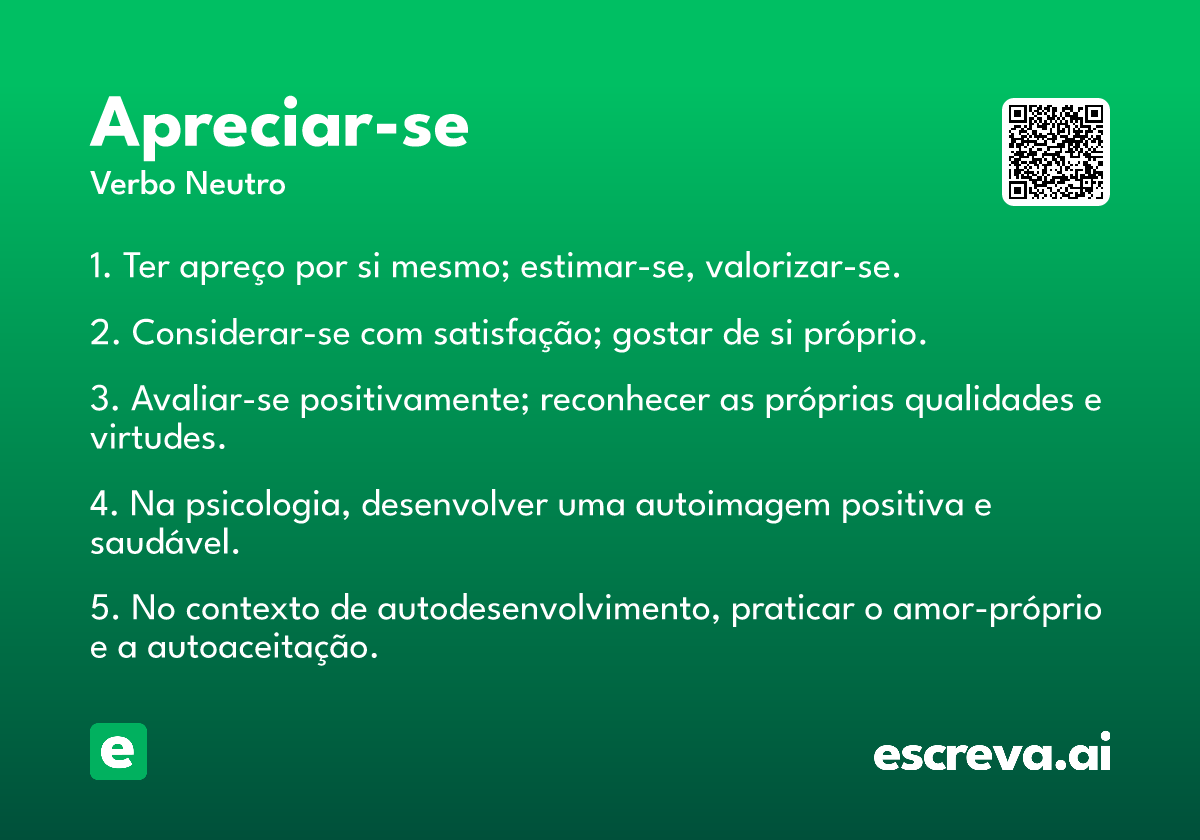 Apreciar-se
Verbo Neutro

1. Ter apreço por si mesmo; estimar-se, valorizar-se.

2. Considerar-se com satisfação; gostar de si próprio.

3. Avaliar-se positivamente; reconhecer as próprias qualidades e virtudes.

4. Na psicologia, desenvolver uma autoimagem positiva e saudável.

5. No contexto de autodesenvolvimento, praticar o amor-próprio e a autoaceitação.

e

escreva.ai